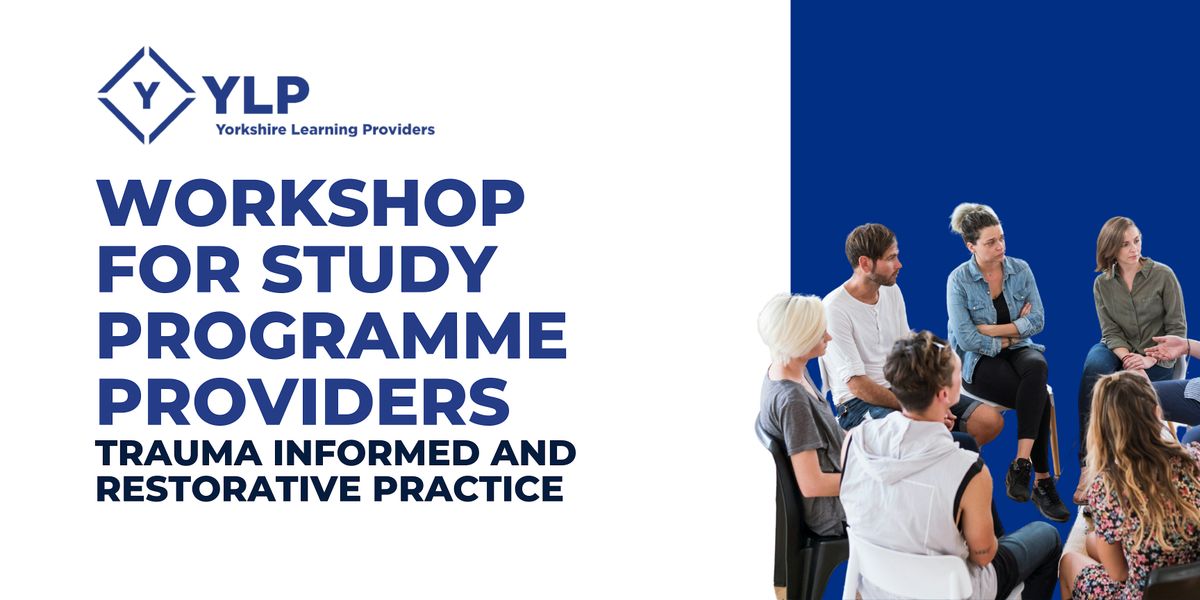 Y YLP
Yorkshire Learning Providers

WORKSHOP FOR STUDY PROGRAMME PROVIDERS

TRAUMA INFORMED AND RESTORATIVE PRACTICE